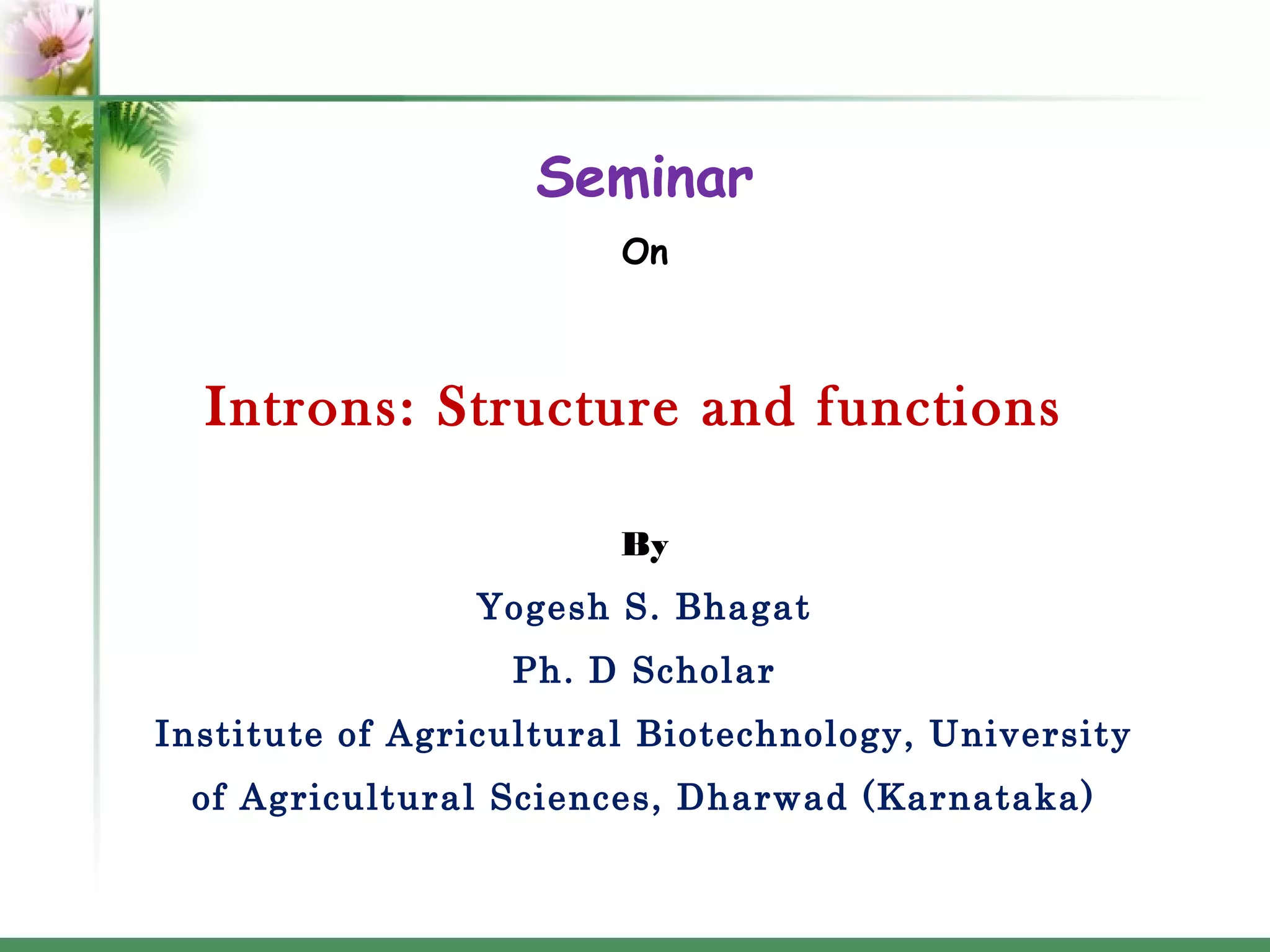 Seminar

On

Introns: Structure and functions

By

Yogesh S. Bhagat

Ph. D Scholar

Institute of Agricultural Biotechnology, University of Agricultural Sciences, Dharwad (Karnataka)